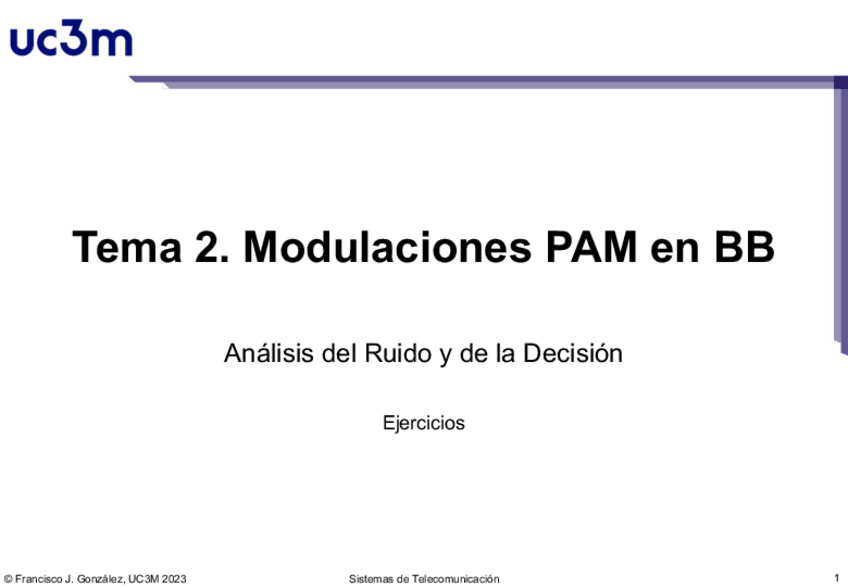 uc3m

Tema 2. Modulaciones PAM en BB

Análisis del Ruido y de la Decisión

Ejercicios

© Francisco J. González, UC3M 2023 Sistemas de Telecomunicación 1